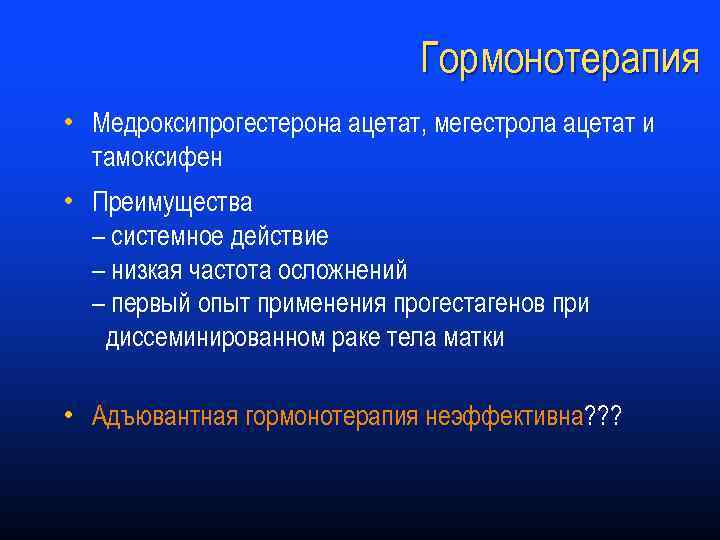 Гормонотерапия

• Медроксипрогестерона ацетат, мегестрола ацетат и тамоксифен

• Преимущества
– системное действие
– низкая частота осложнений
– первый опыт применения прогестагенов при диссеминированном раке тела матки

• Адъювантная гормонотерапия неэффективна???